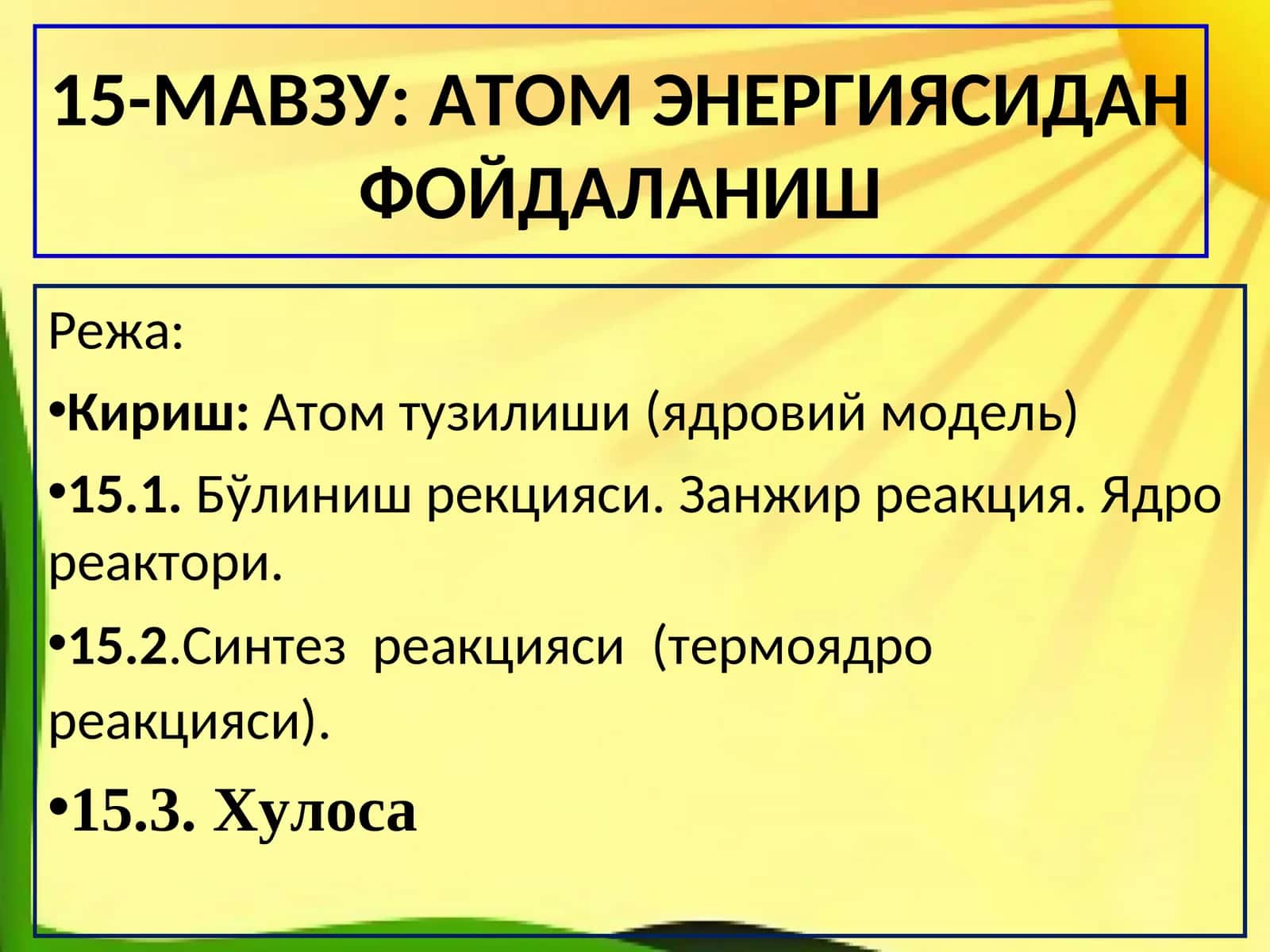 15-МАВЗУ: АТОМ ЭНЕРГИЯСИДАН ФОЙДАЛАНИШ

Режа:

•Кириш: Атом тузилиши (ядровий модель)

•15.1. Бўлиниш рекцияси. Занжир реакция. Ядро реактори.

•15.2.Синтез реакцияси (термоядро реакцияси).

•15.3. Хулоса